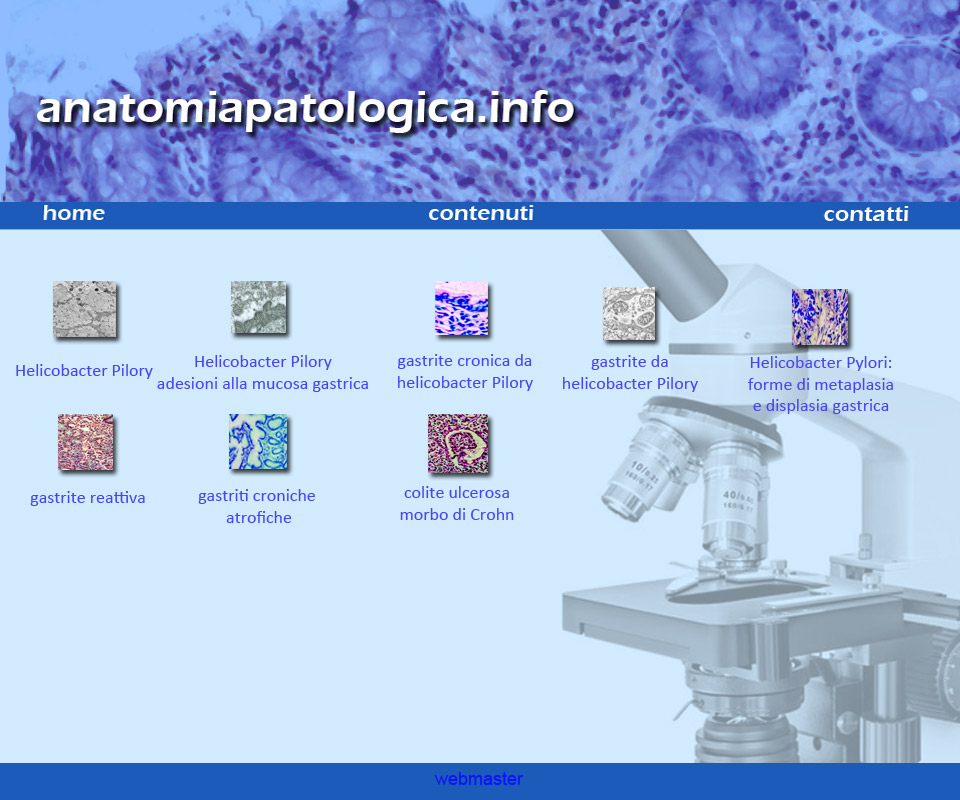 anatomiapatologica.info

home

contenuti

contatti

Helicobacter Pilory

Helicobacter Pilory adesioni alla mucosa gastrica

gastrite cronica da helicobacter Pilory

gastrite da helicobacter Pilory

Helicobacter Pylori: forme di metaplasia e displasia gastrica

gastrite reattiva

gastriti croniche atrofiche

colite ulcerosa morbo di Crohn

10/0.25 160/0.17

40/0.65 160/0.17

webmaster